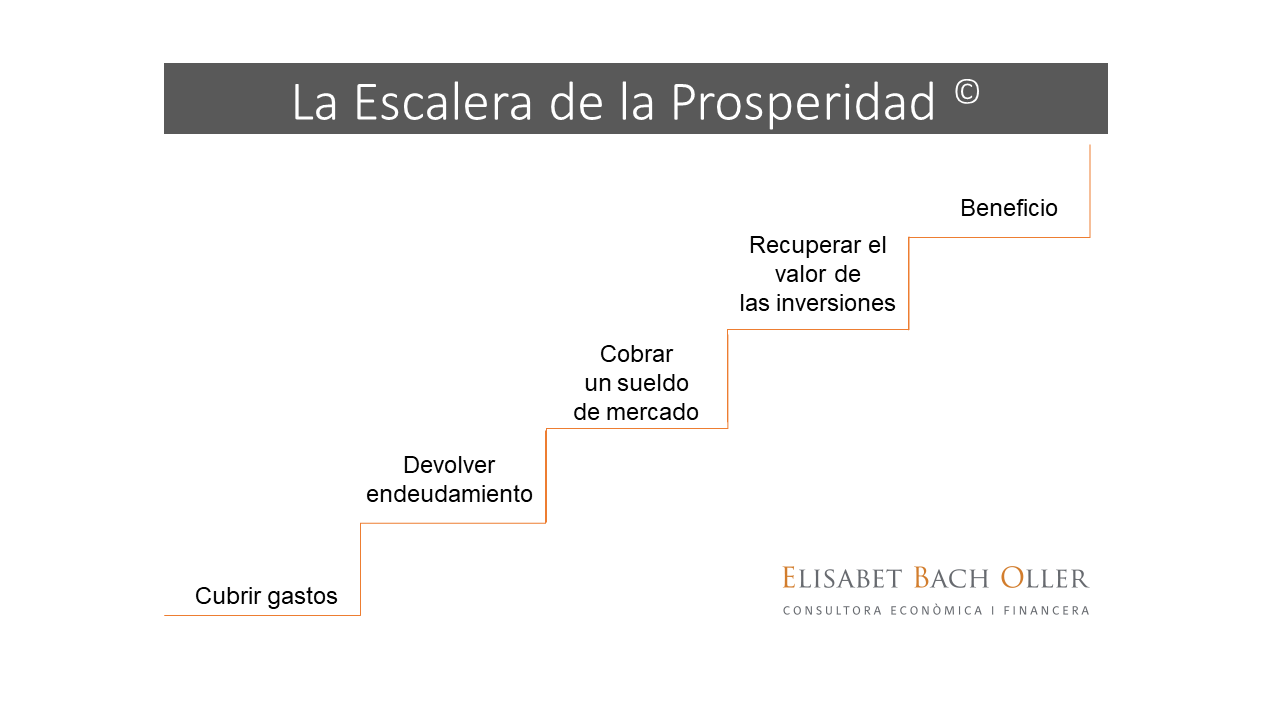 La Escalera de la Prosperidad ©

Beneficio

Recuperar el valor de las inversiones

Cobrar un sueldo de mercado

Devolver endeudamiento

Cubrir gastos

ELISABET BACH OLLER
CONSULTORA ECONÒMICA I FINANCERA